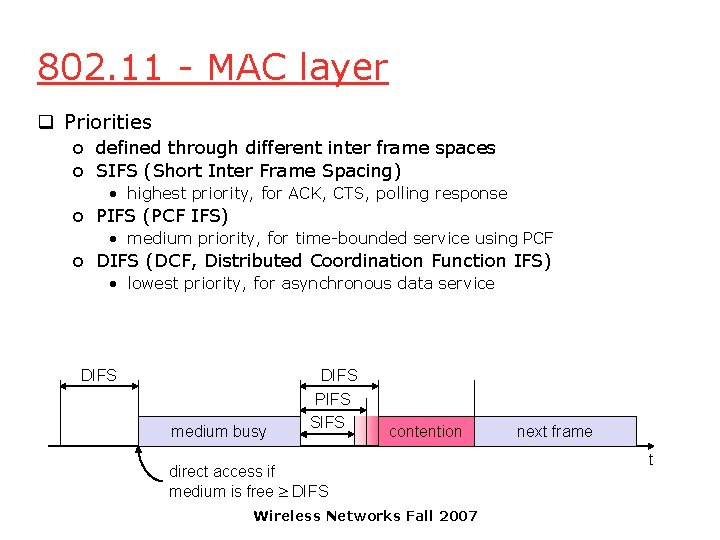 802.11 - MAC layer

❑ Priorities

o defined through different inter frame spaces

o SIFS (Short Inter Frame Spacing)

• highest priority, for ACK, CTS, polling response

o PIFS (PCF IFS)

• medium priority, for time-bounded service using PCF

o DIFS (DCF, Distributed Coordination Function IFS)

• lowest priority, for asynchronous data service

DIFS

DIFS

PIFS

SIFS

medium busy

contention

next frame

t

direct access if medium is free $\geq$ DIFS

Wireless Networks Fall 2007